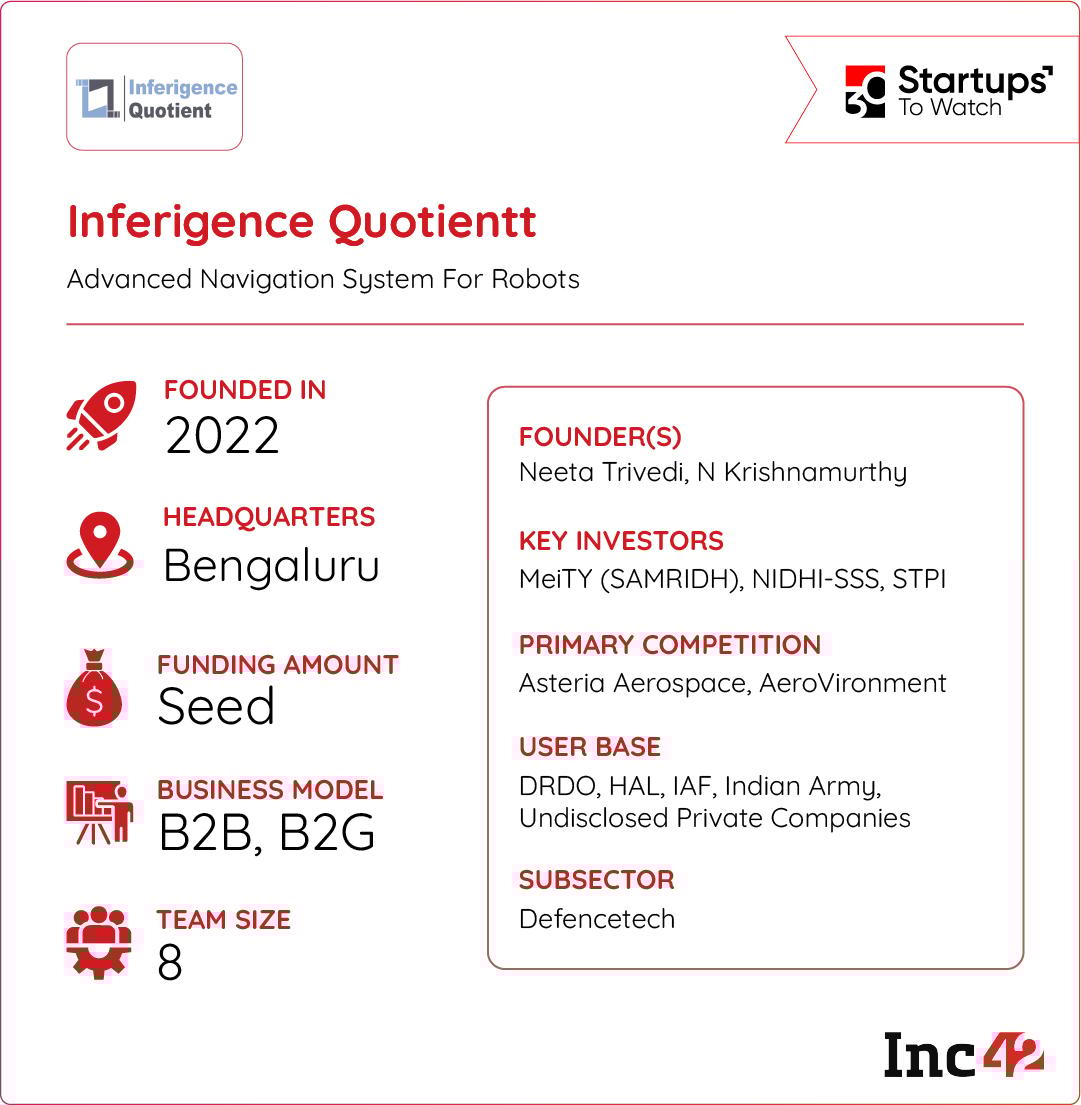 Inferigence Quotient

30 Startups To Watch

Inferigence Quotientt

Advanced Navigation System For Robots

FOUNDED IN
2022

HEADQUARTERS
Bengaluru

FUNDING AMOUNT
Seed

BUSINESS MODEL
B2B, B2G

TEAM SIZE
8

FOUNDER(S)
Neeta Trivedi, N Krishnamurthy

KEY INVESTORS
MeiTY (SAMRIDH), NIDHI-SSS, STPI

PRIMARY COMPETITION
Asteria Aerospace, AeroVironment

USER BASE
DRDO, HAL, IAF, Indian Army, Undisclosed Private Companies

SUBSECTOR
Defencetech

Inc42